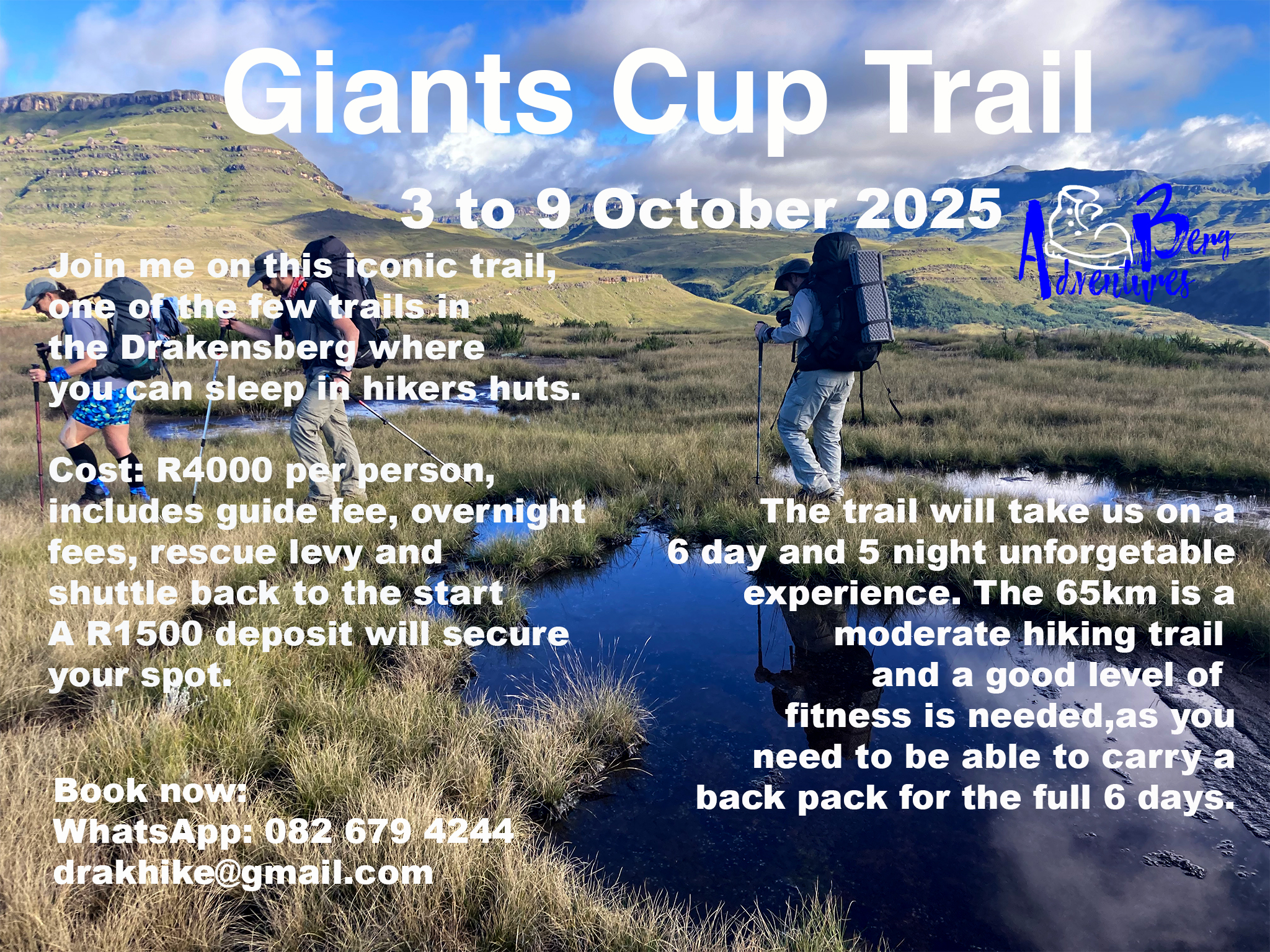 Giants Cup Trail

3 to 9 October 2025

Berg Adventures

Join me on this iconic trail, one of the few trails in the Drakensberg where you can sleep in hikers huts.

Cost: R4000 per person, includes guide fee, overnight fees, rescue levy and shuttle back to the start
A R1500 deposit will secure your spot.

Book now:
WhatsApp: 082 679 4244
drakhike@gmail.com

The trail will take us on a 6 day and 5 night unforgetable experience. The 65km is a moderate hiking trail and a good level of fitness is needed,as you need to be able to carry a back pack for the full 6 days.